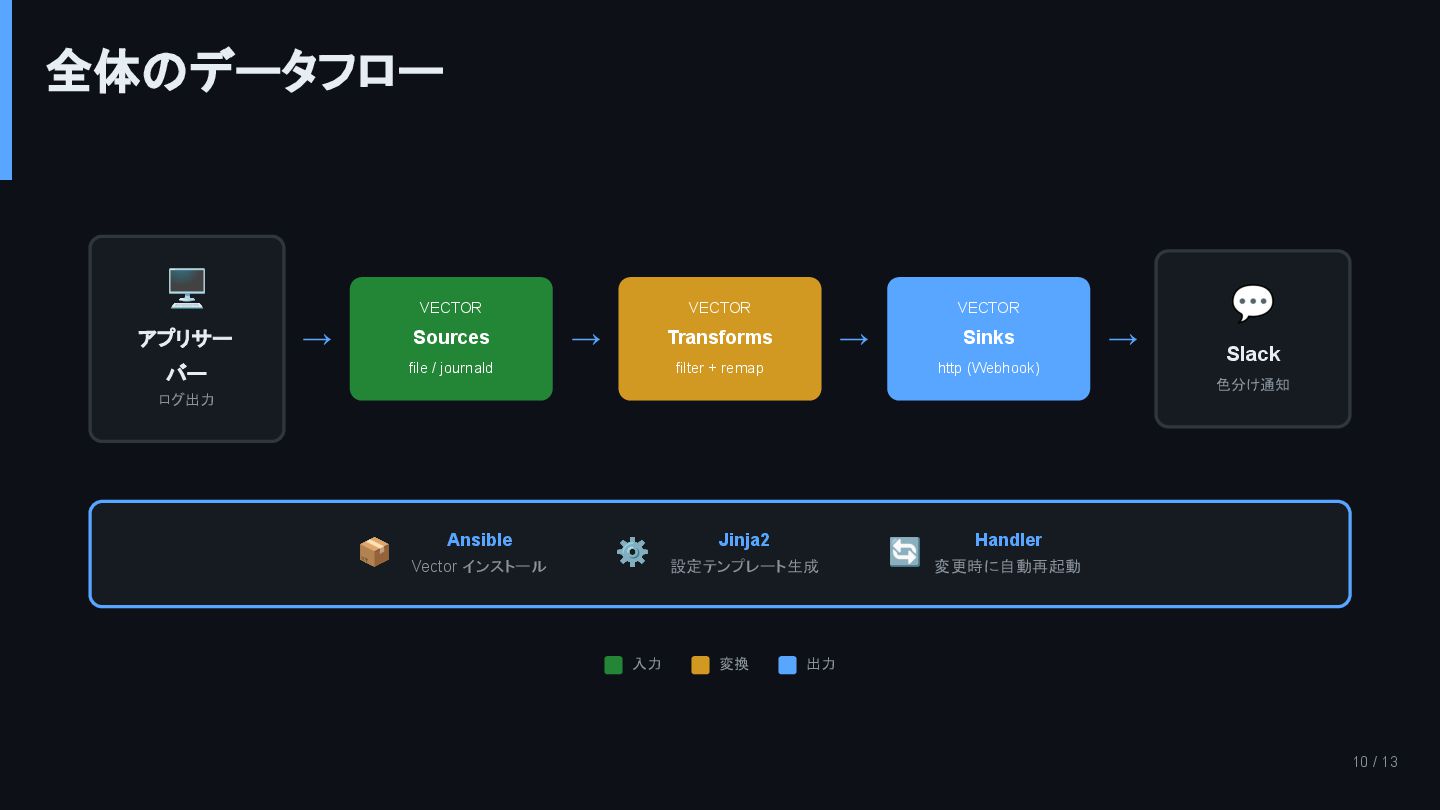 全体のデータフロー

アプリサーバー
ログ出力

→

VECTOR
Sources
file / journald

→

VECTOR
Transforms
filter + remap

→

VECTOR
Sinks
http (Webhook)

→

Slack
色分け通知

Ansible
Vector インストール

Jinja2
設定テンプレート生成

Handler
変更時に自動再起動

入力 変換 出力

10 / 13